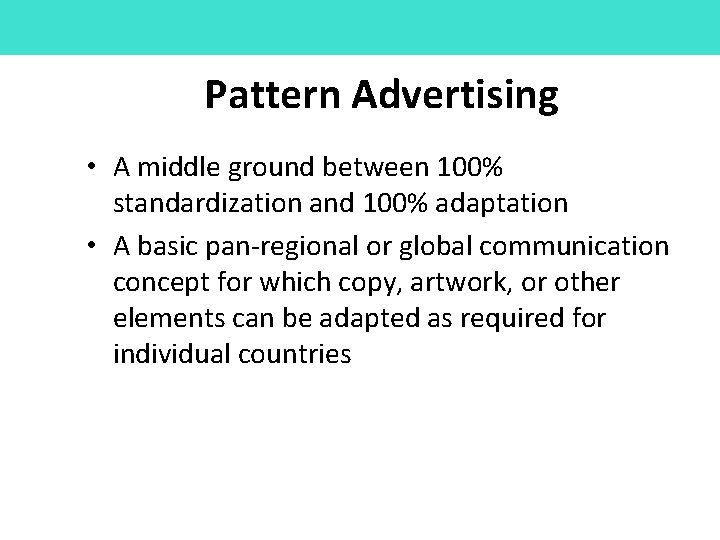 Pattern Advertising

• A middle ground between 100% standardization and 100% adaptation

• A basic pan-regional or global communication concept for which copy, artwork, or other elements can be adapted as required for individual countries